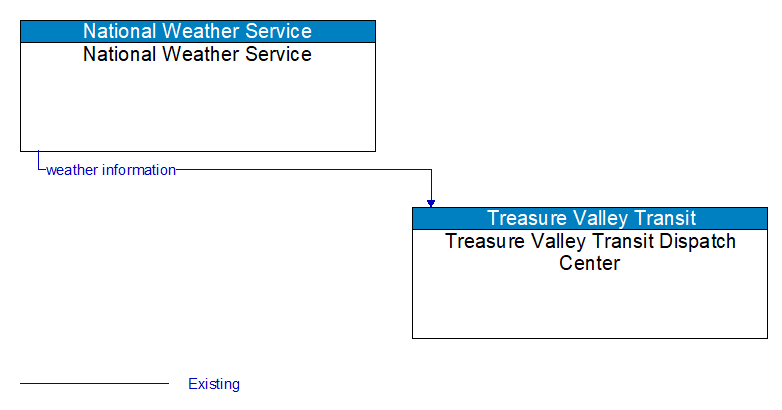 National Weather Service
National Weather Service

weather information

Treasure Valley Transit
Treasure Valley Transit Dispatch Center

Existing